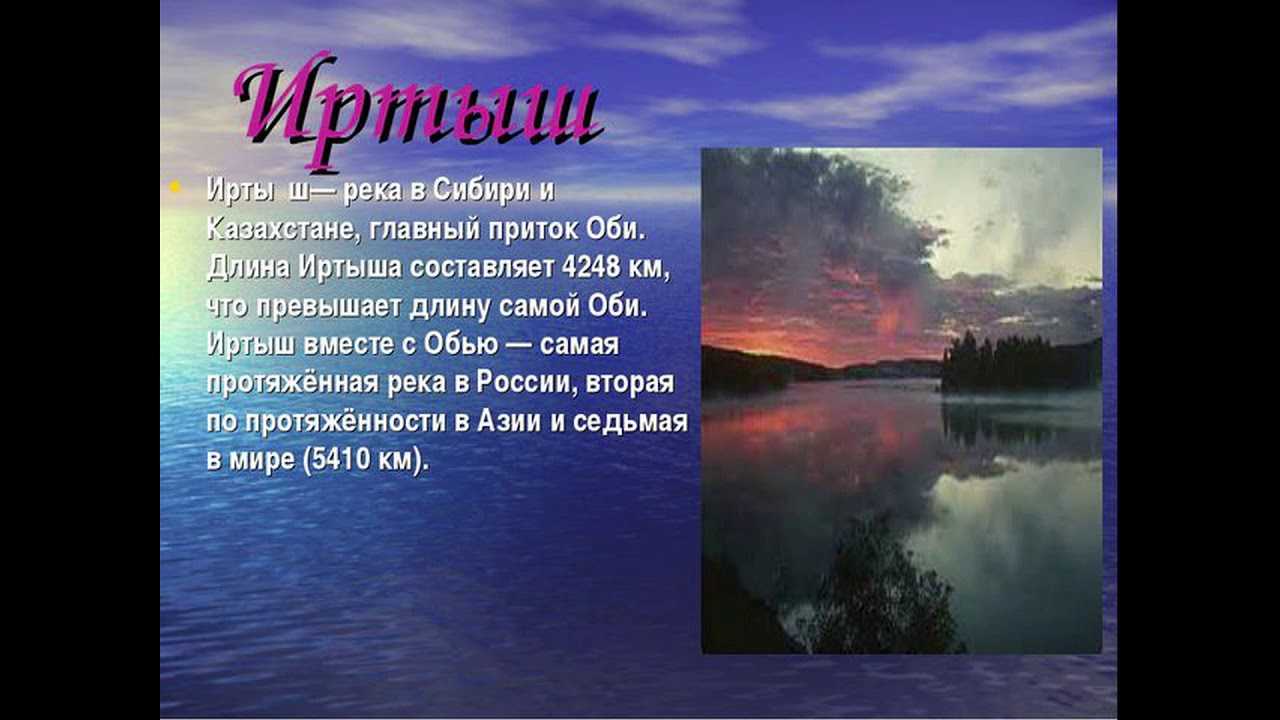 Иртыш

Ирты ш— река в Сибири и Казахстане, главный приток Оби. Длина Иртыша составляет 4248 км, что превышает длину самой Оби. Иртыш вместе с Обью — самая протяжённая река в России, вторая по протяжённости в Азии и седьмая в мире (5410 км).